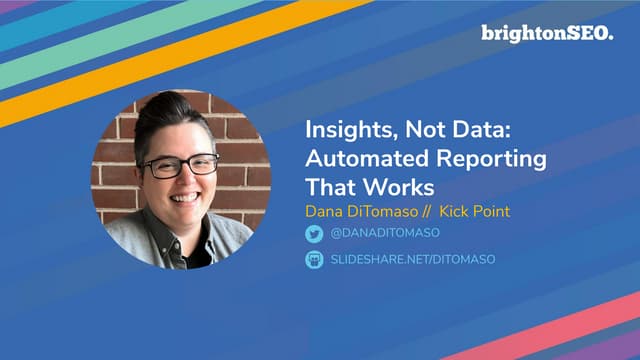 brightonSEO.

Insights, Not Data: Automated Reporting That Works

Dana DiTomaso // Kick Point

@DANADITOMASO

SLIDESHARE.NET/DITOMASO